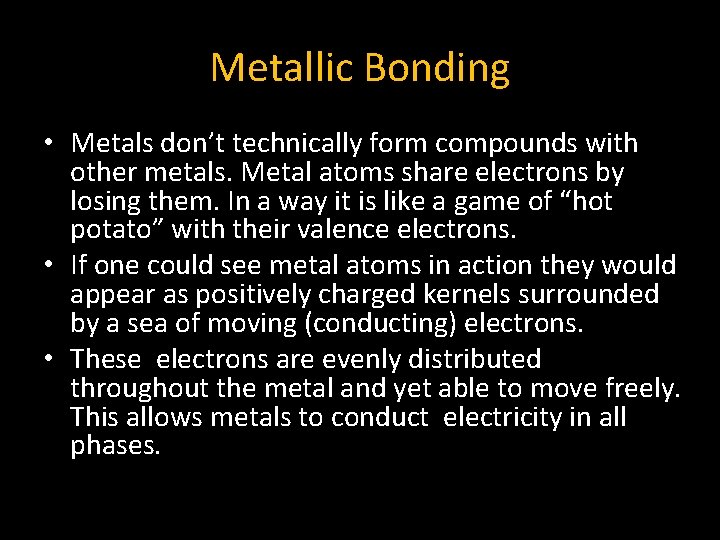 Metallic Bonding

• Metals don’t technically form compounds with other metals. Metal atoms share electrons by losing them. In a way it is like a game of “hot potato” with their valence electrons.
• If one could see metal atoms in action they would appear as positively charged kernels surrounded by a sea of moving (conducting) electrons.
• These electrons are evenly distributed throughout the metal and yet able to move freely. This allows metals to conduct electricity in all phases.